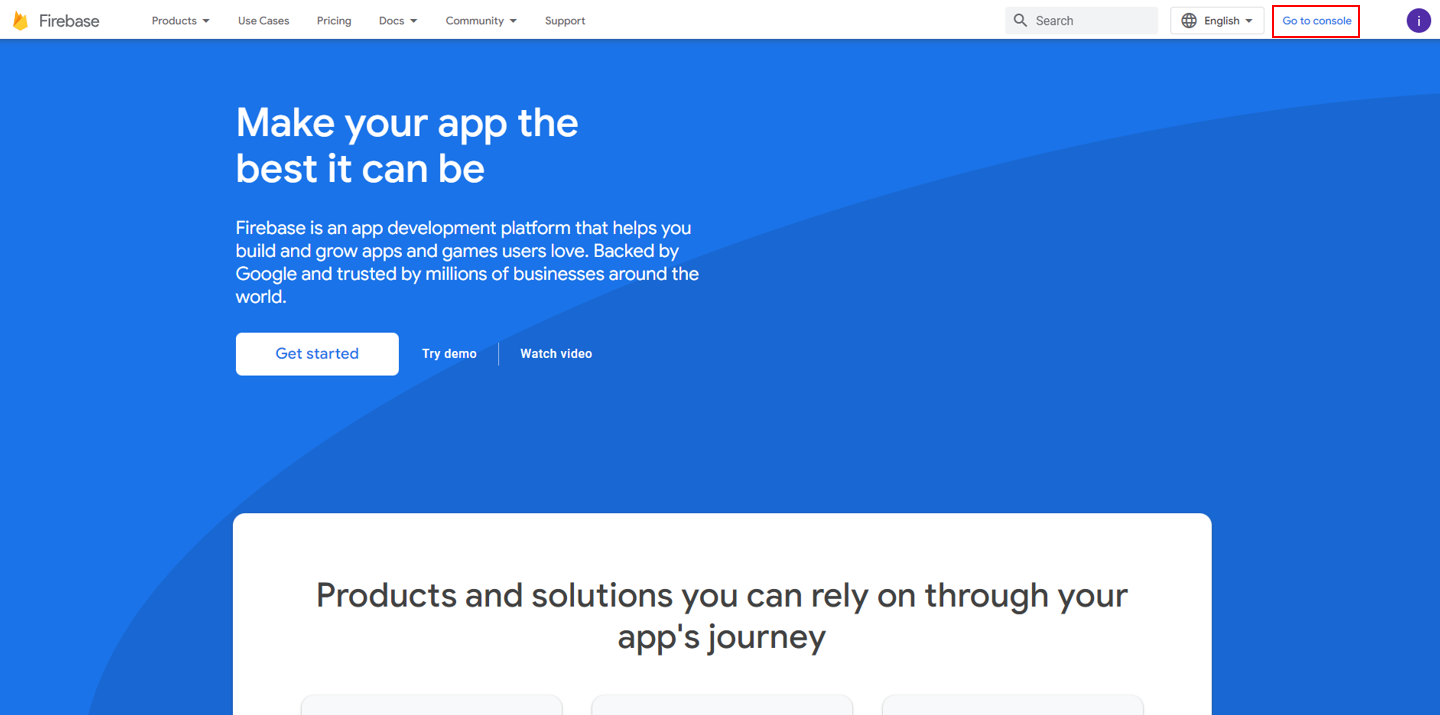 Firebase Products Use Cases Pricing Docs Community Support Search English Go to console i

Make your app the best it can be

Firebase is an app development platform that helps you build and grow apps and games users love. Backed by Google and trusted by millions of businesses around the world.

Get started Try demo Watch video

Products and solutions you can rely on through your app's journey